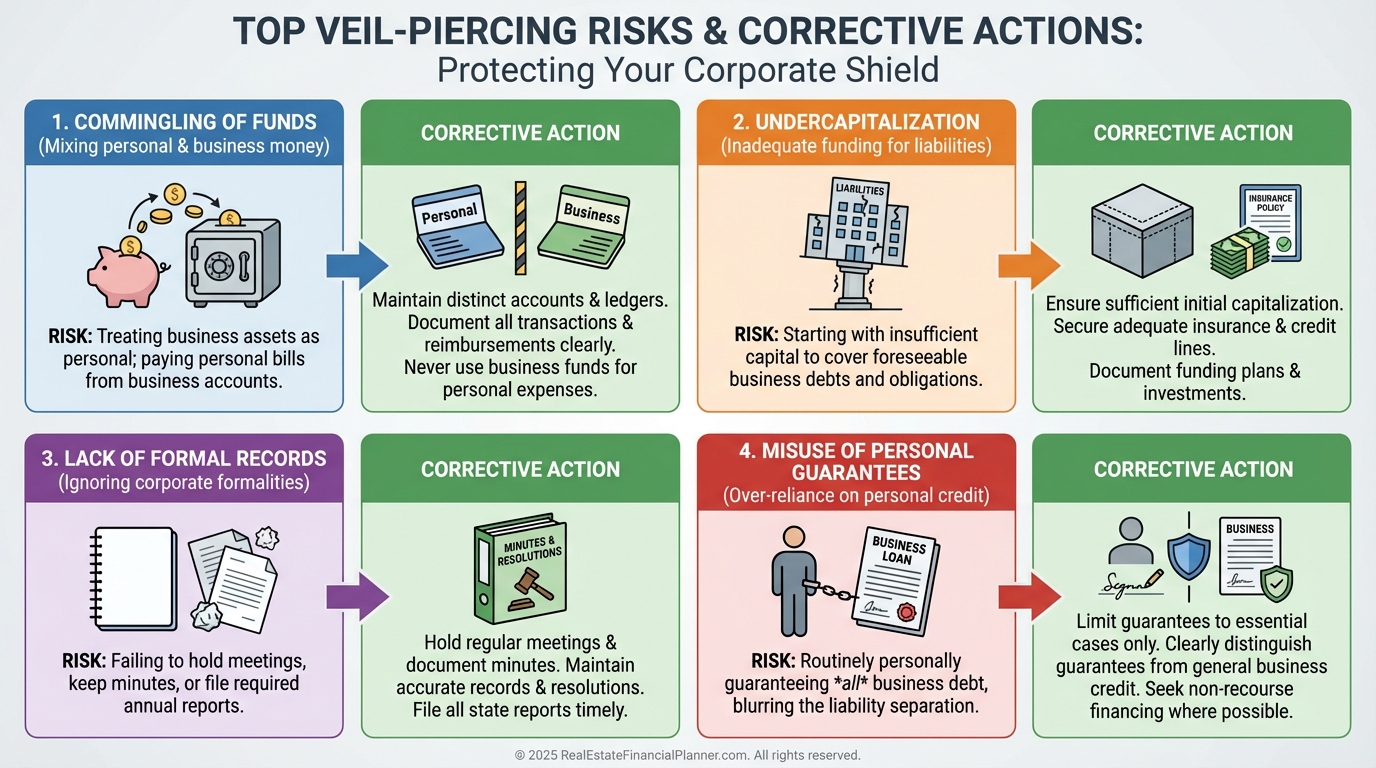 TOP VEIL-PIERCING RISKS & CORRECTIVE ACTIONS:
Protecting Your Corporate Shield

1. COMMINGLING OF FUNDS
(Mixing personal & business money)

RISK: Treating business assets as personal; paying personal bills from business accounts.

CORRECTIVE ACTION

Personal

Business

Maintain distinct accounts & ledgers. Document all transactions & reimbursements clearly. Never use business funds for personal expenses.

2. UNDERCAPITALIZATION
(Inadequate funding for liabilities)

LIABILITIES

RISK: Starting with insufficient capital to cover foreseeable business debts and obligations.

CORRECTIVE ACTION

INSURANCE POLICY

Ensure sufficient initial capitalization. Secure adequate insurance & credit lines. Document funding plans & investments.

3. LACK OF FORMAL RECORDS
(Ignoring corporate formalities)

RISK: Failing to hold meetings, keep minutes, or file required annual reports.

CORRECTIVE ACTION

MINUTES & RESOLUTIONS

Hold regular meetings & document minutes. Maintain accurate records & resolutions. File all state reports timely.

4. MISUSE OF PERSONAL GUARANTEES
(Over-reliance on personal credit)

BUSINESS LOAN

RISK: Routinely personally guaranteeing *all* business debt, blurring the liability separation.

CORRECTIVE ACTION

BUSINESS

Limit guarantees to essential cases only. Clearly distinguish guarantees from general business credit. Seek non-recourse financing where possible.

© 2025 RealEstateFinancialPlanner.com. All rights reserved.